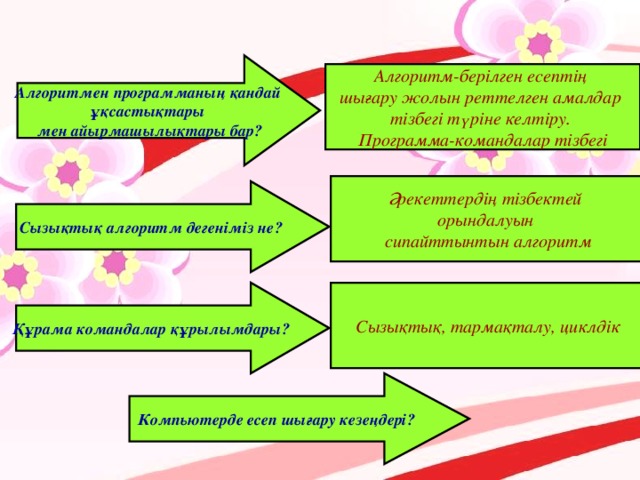 Алгоритмен программаның қандай ұқсастықтары мен айырмашылықтары бар?

Алгоритм-берілген есептің шығару жолын реттелген амалдар тізбегі түріне келтіру. Программа-командалар тізбегі

Сызықтық алгоритм дегеніміз не?

Әрекеттердің тізбектей орындалуын сипайттынтын алгоритм

Құрама командалар құрылымдары?

Сызықтық, тармақталу, циклдік

Компьютерде есеп шығару кезеңдері?